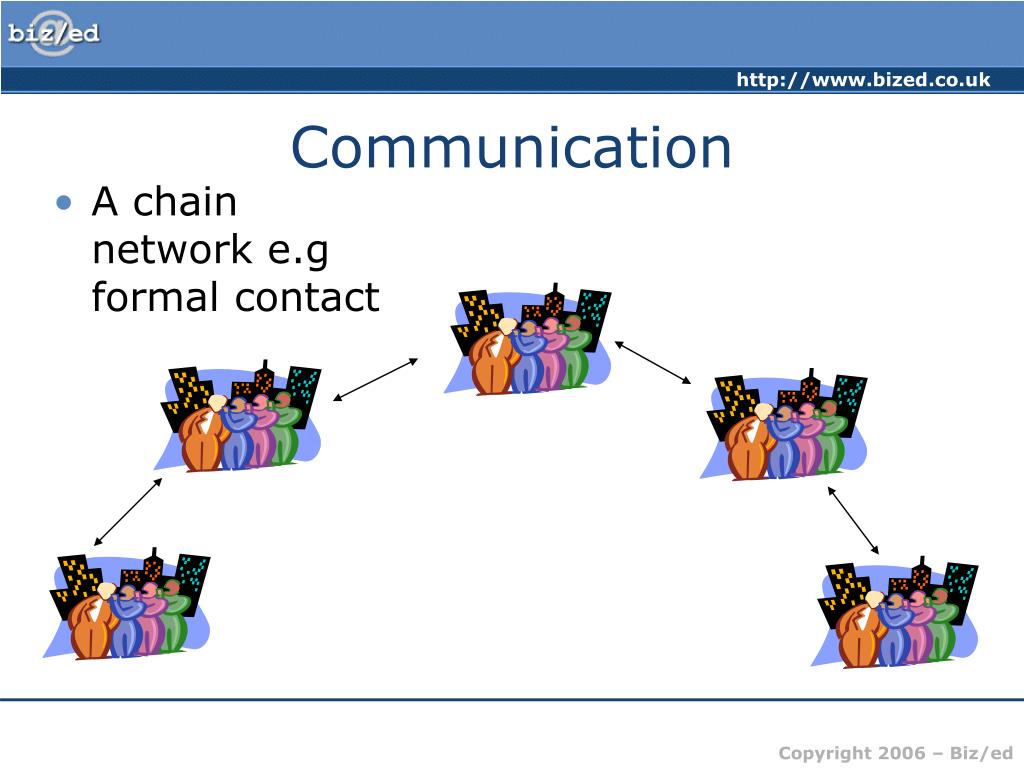 biz/ed

http://www.bized.co.uk

Communication

• A chain network e.g formal contact

Copyright 2006 – Biz/ed